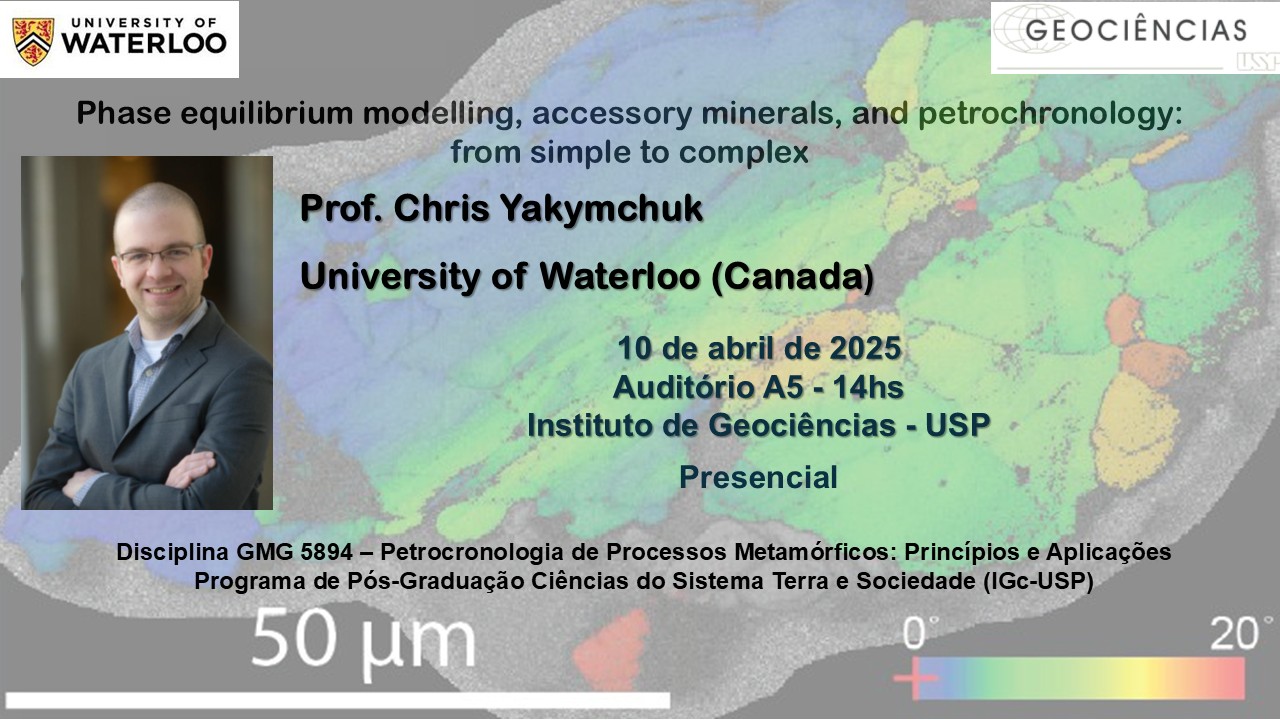 UNIVERSITY OF WATERLOO

GEOCIÊNCIAS USP

Phase equilibrium modelling, accessory minerals, and petrochronology: from simple to complex

Prof. Chris Yakymchuk

University of Waterloo (Canada)

10 de abril de 2025
Auditório A5 - 14hs
Instituto de Geociências - USP

Presencial

Disciplina GMG 5894 – Petrocronologia de Processos Metamórficos: Princípios e Aplicações
Programa de Pós-Graduação Ciências do Sistema Terra e Sociedade (IGc-USP)

50 µm

0°

20°